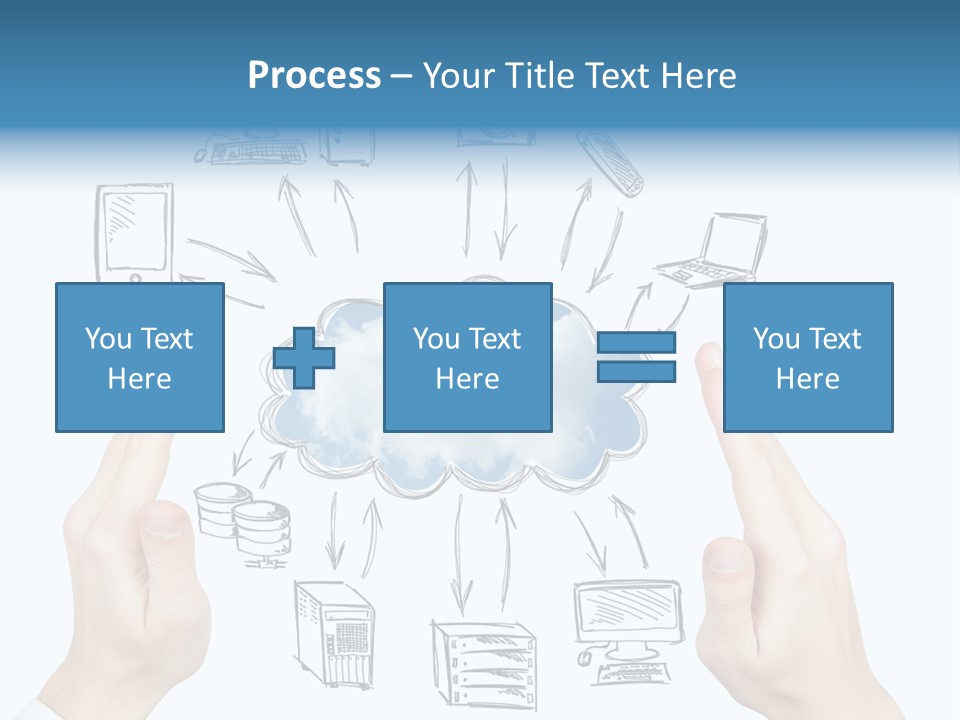 Process – Your Title Text Here

You Text Here

You Text Here

You Text Here